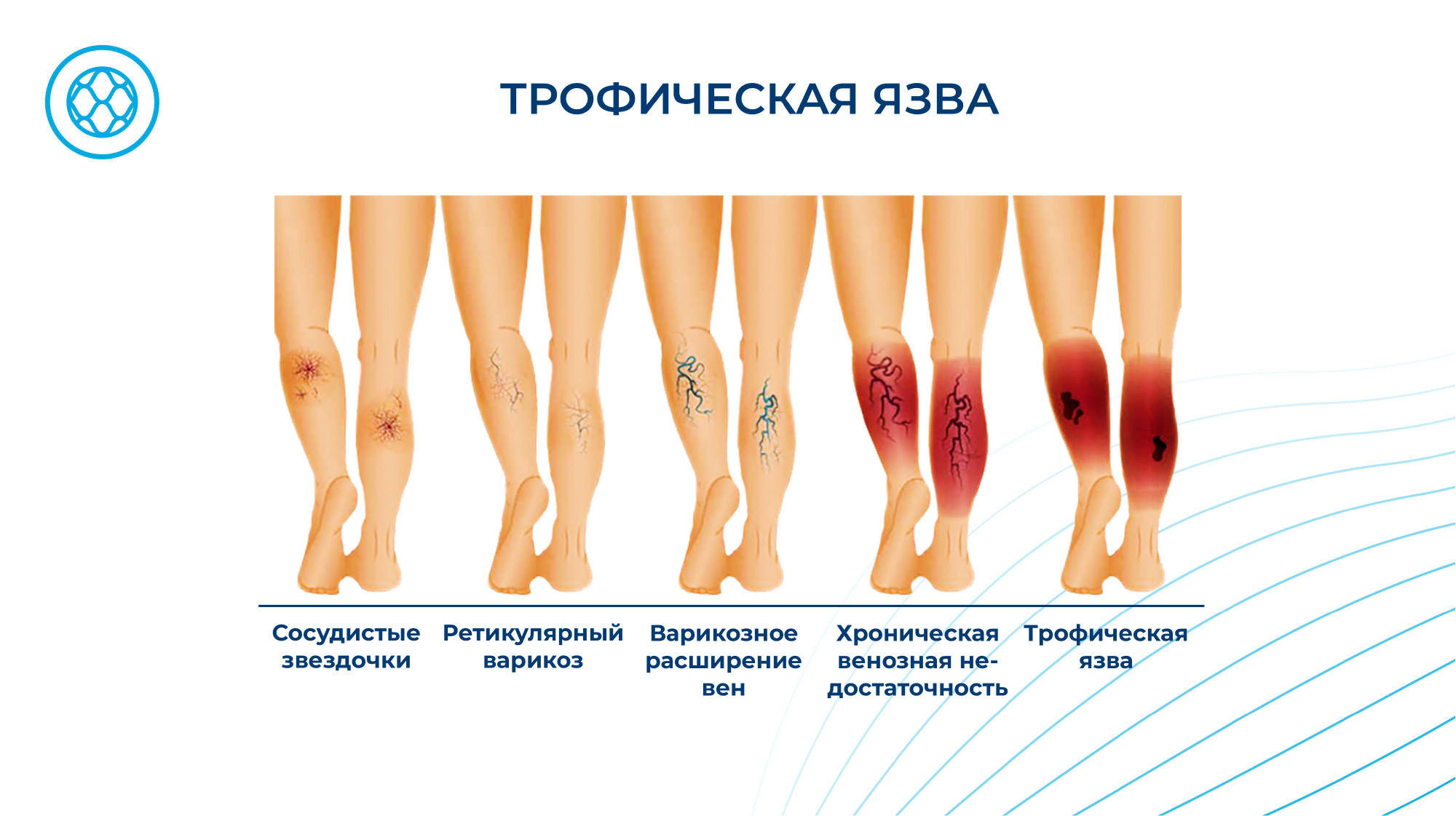 ТРОФИЧЕСКАЯ ЯЗВА

Сосудистые звездочки

Ретикулярный варикоз

Варикозное расширение вен

Хроническая венозная недостаточность

Трофическая язва